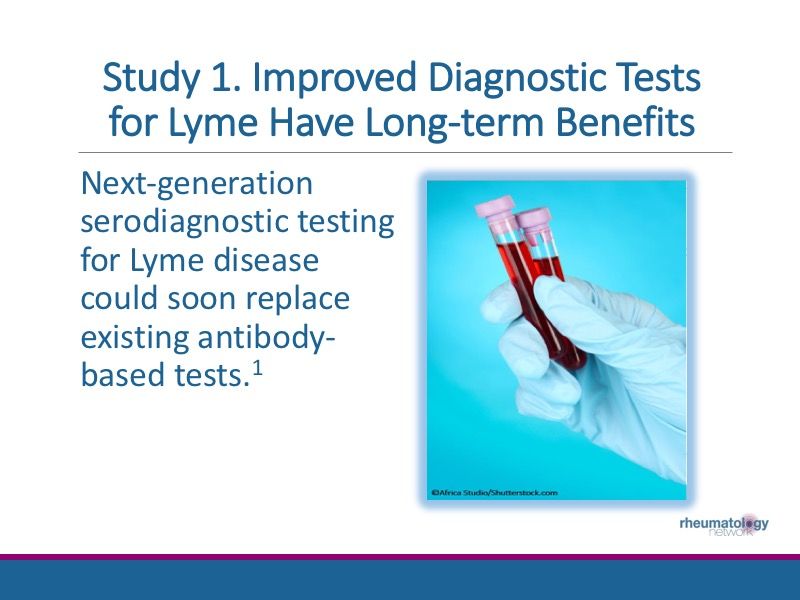 Study 1. Improved Diagnostic Tests for Lyme Have Long-term Benefits

Next-generation serodiagnostic testing for Lyme disease could soon replace existing antibody-based tests.$^1$

©Africa Studio/Shutterstock.com

rheumatology network